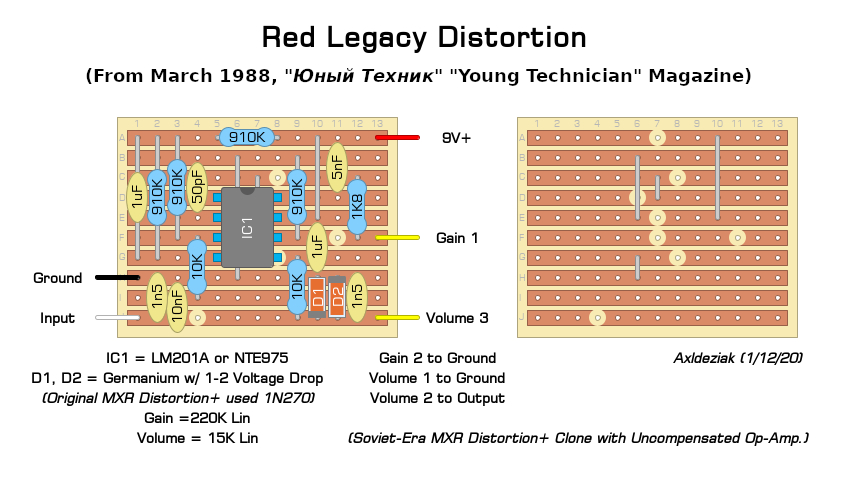 Red Legacy Distortion

(From March 1988, "Юный Техник" "Young Technician" Magazine)

1 2 3 4 5 6 7 8 9 10 11 12 13

A B C D E F G H I J

910K
1uF
910K
910K
50pF
IC1
910K
5nF
1K8
1uF
10K
10K
1n5
10nF
D1
D2
1n5

9V+
Gain 1
Ground
Input
Volume 3

1 2 3 4 5 6 7 8 9 10 11 12 13

A B C D E F G H I J

IC1 = LM201A or NTE975
D1, D2 = Germanium w/ 1-2 Voltage Drop
(Original MXR Distortion+ used 1N270)
Gain =220K Lin
Volume = 15K Lin

Gain 2 to Ground
Volume 1 to Ground
Volume 2 to Output

Axldeziak (1/12/20)

(Soviet-Era MXR Distortion+ Clone with Uncompensated Op-Amp.)